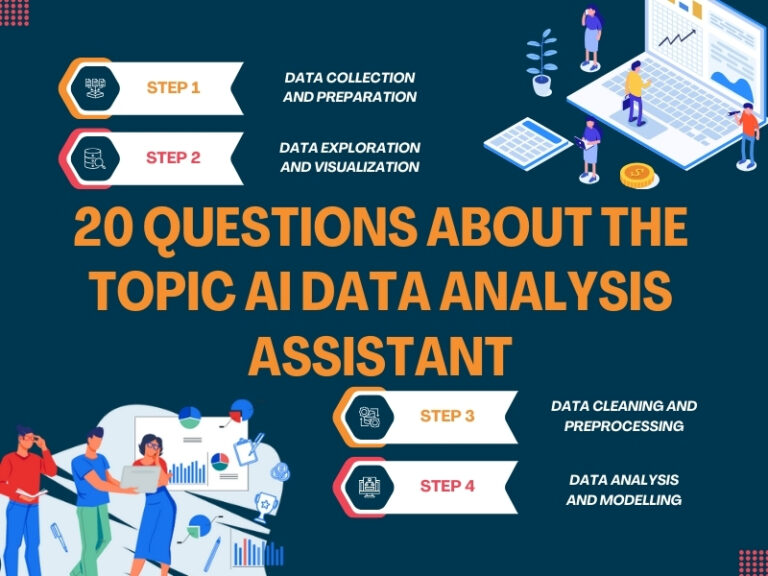 STEP 1

DATA COLLECTION AND PREPARATION

STEP 2

DATA EXPLORATION AND VISUALIZATION

20 QUESTIONS ABOUT THE TOPIC AI DATA ANALYSIS ASSISTANT

STEP 3

DATA CLEANING AND PREPROCESSING

STEP 4

DATA ANALYSIS AND MODELLING